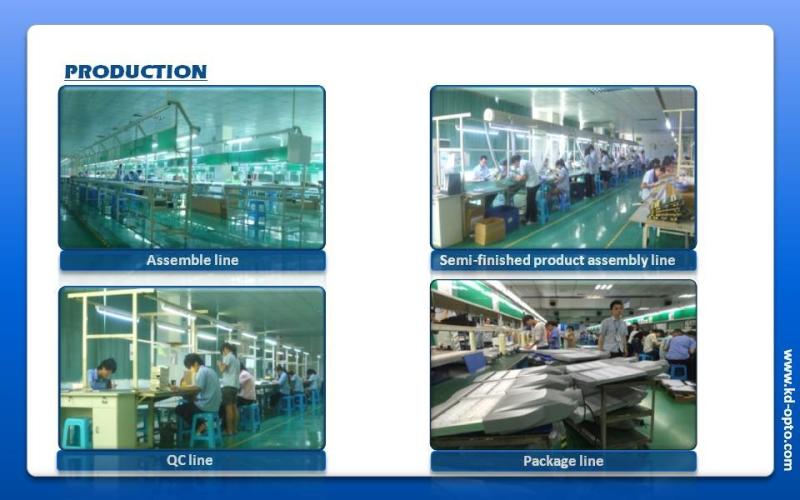 PRODUCTION

Assemble line

Semi-finished product assembly line

QC line

Package line

www.kd-opto.com